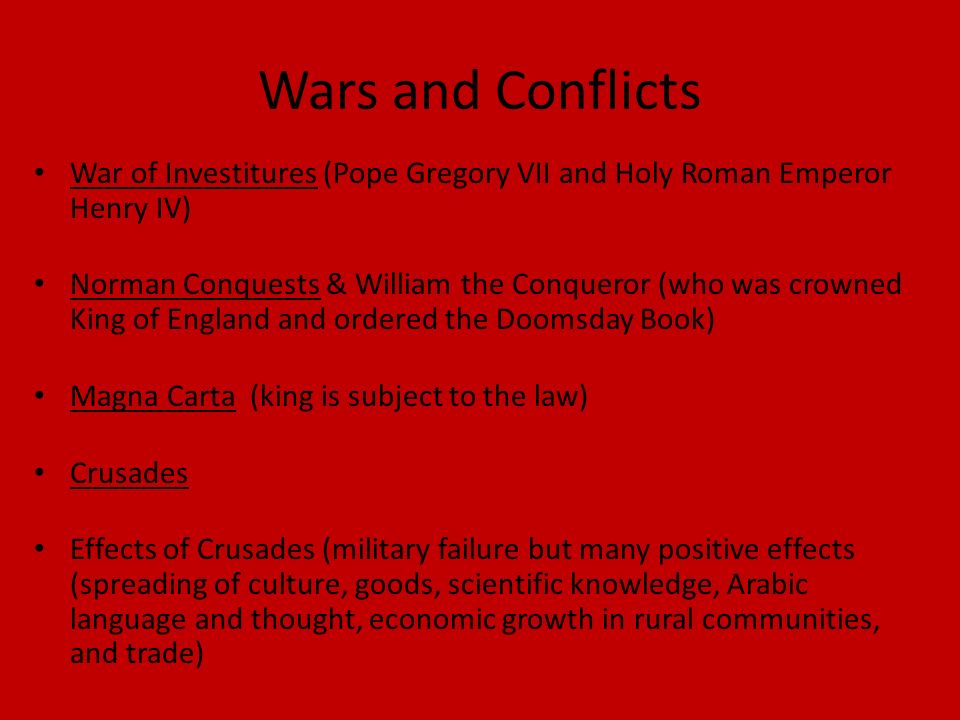 Wars and Conflicts

• War of Investitures (Pope Gregory VII and Holy Roman Emperor Henry IV)

• Norman Conquests & William the Conqueror (who was crowned King of England and ordered the Doomsday Book)

• Magna Carta (king is subject to the law)

• Crusades

• Effects of Crusades (military failure but many positive effects (spreading of culture, goods, scientific knowledge, Arabic language and thought, economic growth in rural communities, and trade)